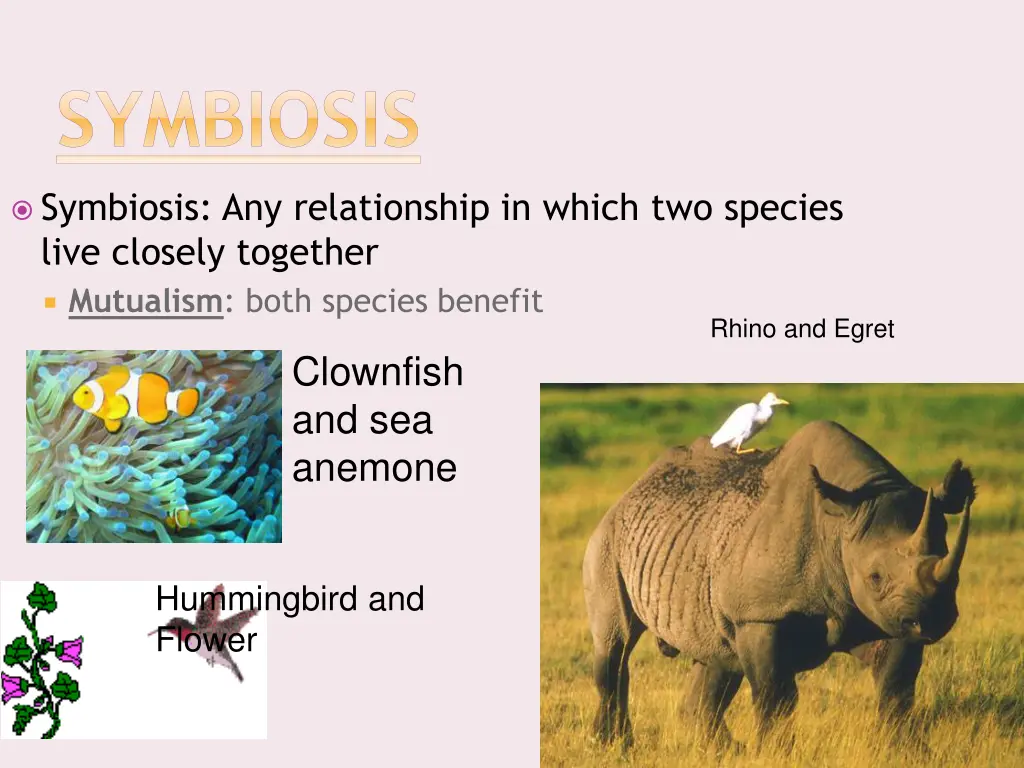 SYMBIOSIS

Symbiosis: Any relationship in which two species live closely together

Mutualism: both species benefit

Rhino and Egret

Clownfish and sea anemone

Hummingbird and Flower